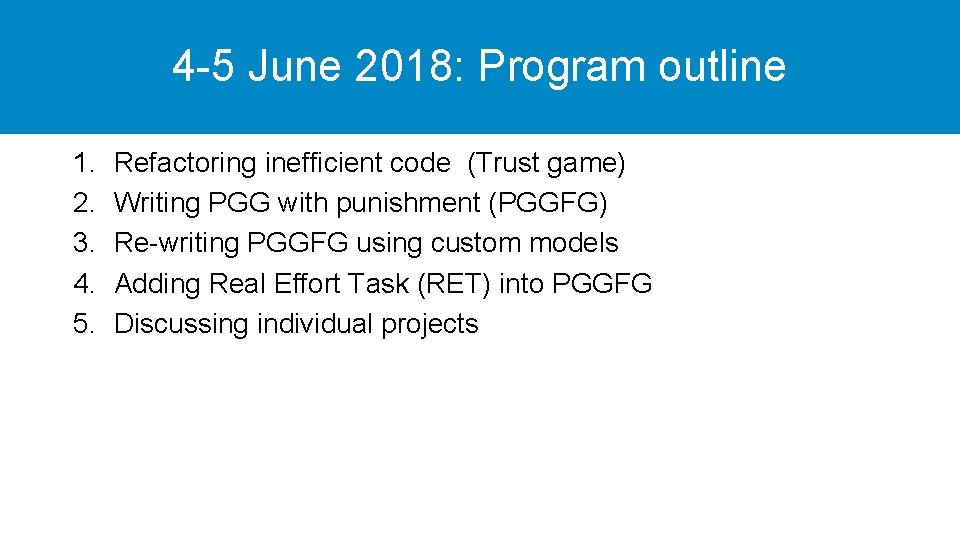 4-5 June 2018: Program outline

1. Refactoring inefficient code (Trust game)
2. Writing PGG with punishment (PGGFG)
3. Re-writing PGGFG using custom models
4. Adding Real Effort Task (RET) into PGGFG
5. Discussing individual projects